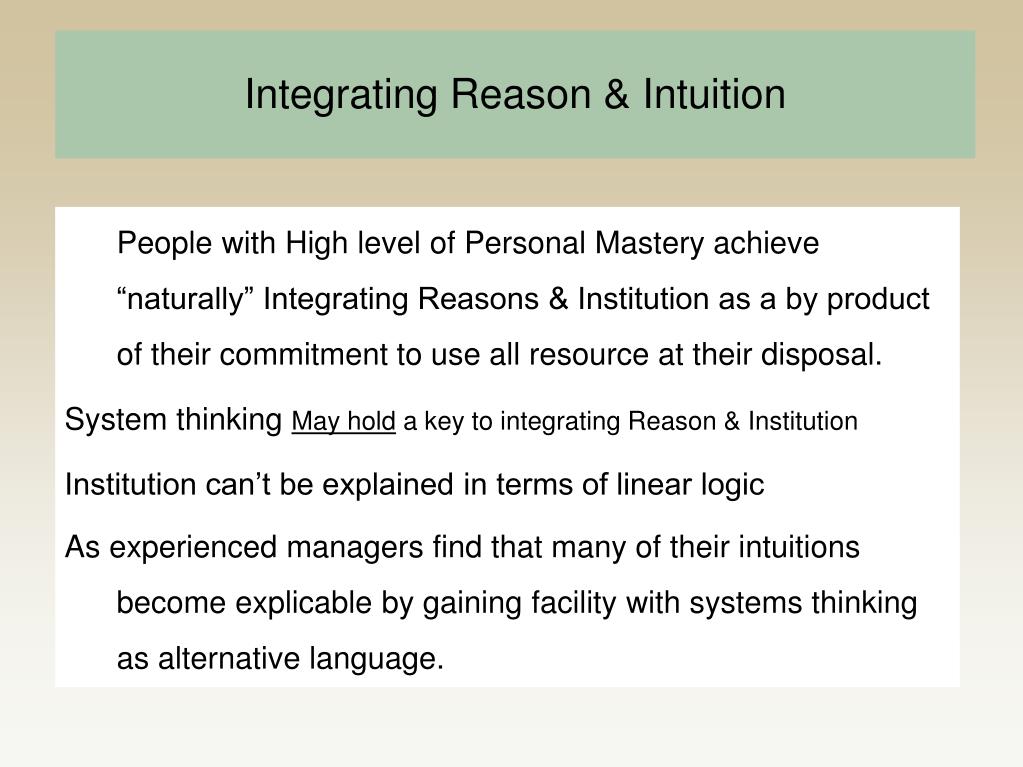 Integrating Reason & Intuition

People with High level of Personal Mastery achieve “naturally” Integrating Reasons & Institution as a by product of their commitment to use all resource at their disposal.

System thinking May hold a key to integrating Reason & Institution

Institution can’t be explained in terms of linear logic

As experienced managers find that many of their intuitions become explicable by gaining facility with systems thinking as alternative language.